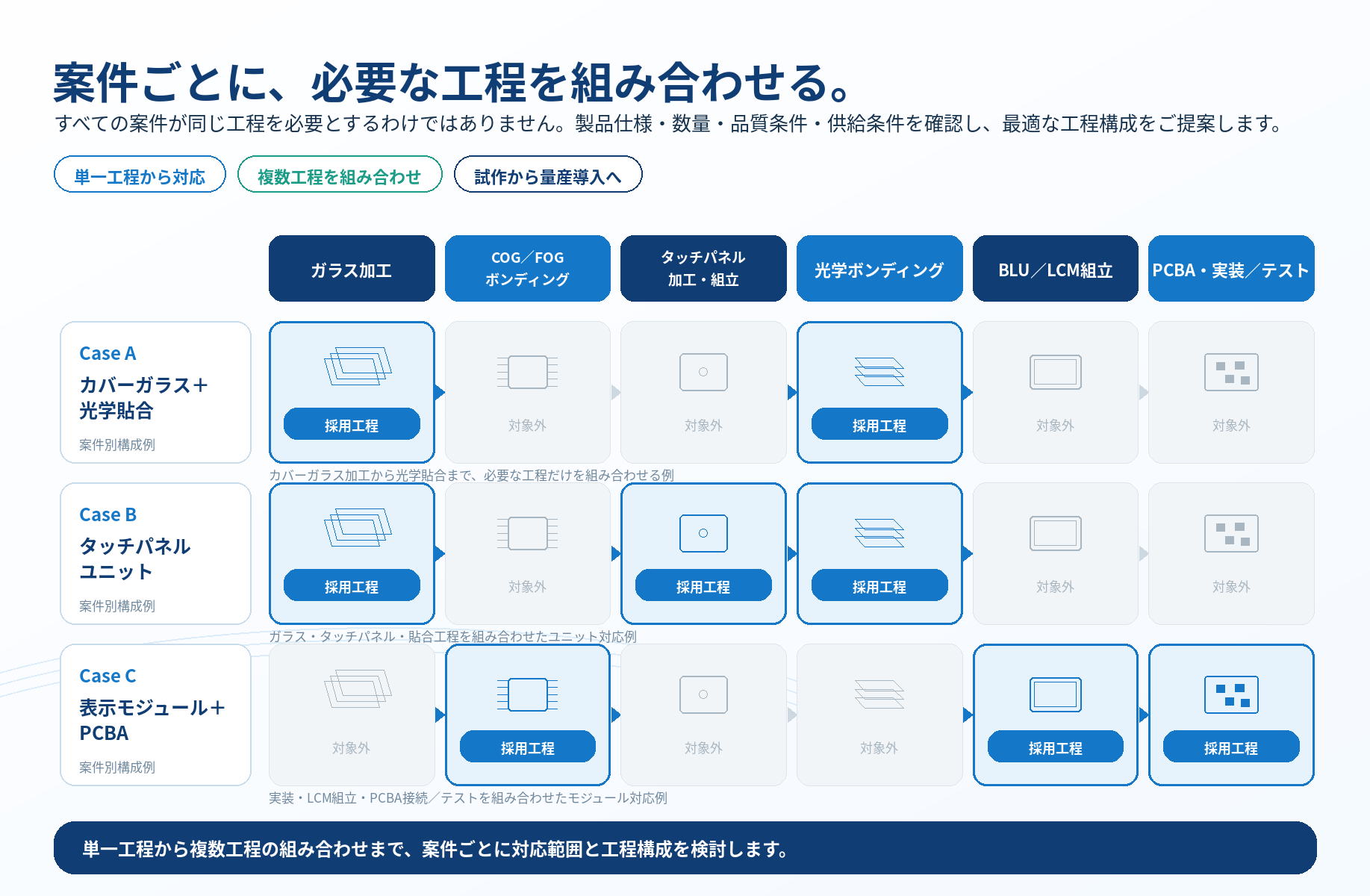 案件ごとに、必要な工程を組み合わせる。

すべての案件が同じ工程を必要とするわけではありません。製品仕様・数量・品質条件・供給条件を確認し、最適な工程構成をご提案します。

単一工程から対応

複数工程を組み合わせ

試作から量産導入へ

| | ガラス加工 | COG／FOG ボンディング | タッチパネル 加工・組立 | 光学ボンディング | BLU／LCM組立 | PCBA・実装／テスト |
|---|---|---|---|---|---|---|
| Case A カバーガラス＋光学貼合 案件別構成例 | 採用工程 | 対象外 | 対象外 | 採用工程 | 対象外 | 対象外 |
| Case B タッチパネルユニット 案件別構成例 | 採用工程 | 対象外 | 採用工程 | 採用工程 | 対象外 | 対象外 |
| Case C 表示モジュール＋PCBA 案件別構成例 | 対象外 | 採用工程 | 対象外 | 対象外 | 採用工程 | 採用工程 |

カバーガラス加工から光学貼合まで、必要な工程だけを組み合わせる例

ガラス・タッチパネル・貼合工程を組み合わせたユニット対応例

実装・LCM組立・PCBA接続／テストを組み合わせたモジュール対応例

単一工程から複数工程の組み合わせまで、案件ごとに対応範囲と工程構成を検討します。